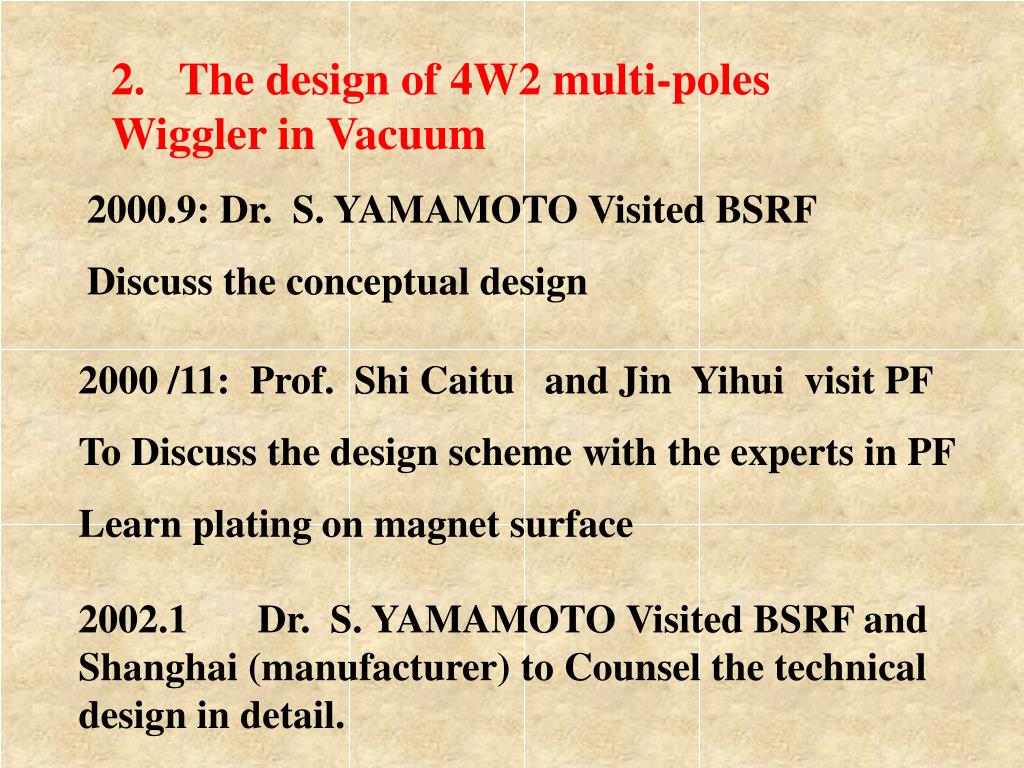 2. The design of 4W2 multi-poles Wiggler in Vacuum

2000.9: Dr. S. YAMAMOTO Visited BSRF

Discuss the conceptual design

2000 /11: Prof. Shi Caitu and Jin Yihui visit PF

To Discuss the design scheme with the experts in PF

Learn plating on magnet surface

2002.1 Dr. S. YAMAMOTO Visited BSRF and Shanghai (manufacturer) to Counsel the technical design in detail.